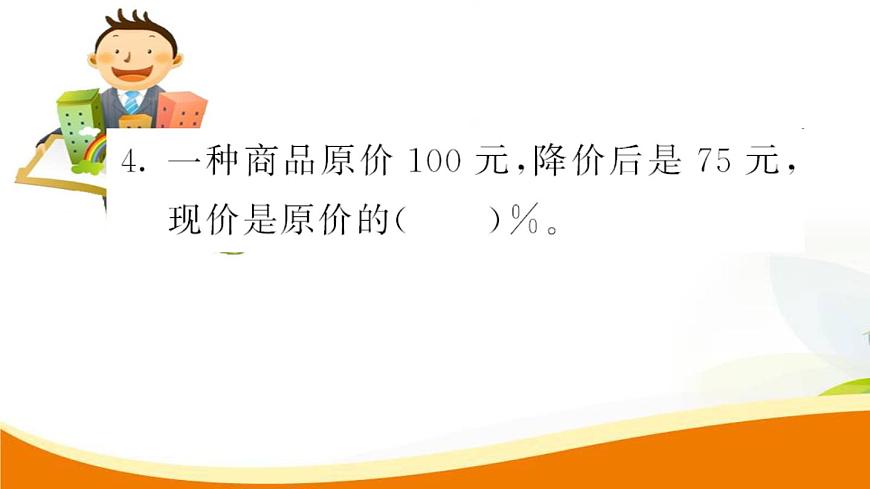 4. 一种商品原价 100 元，降价后是 75 元，现价是原价的(　　)%。